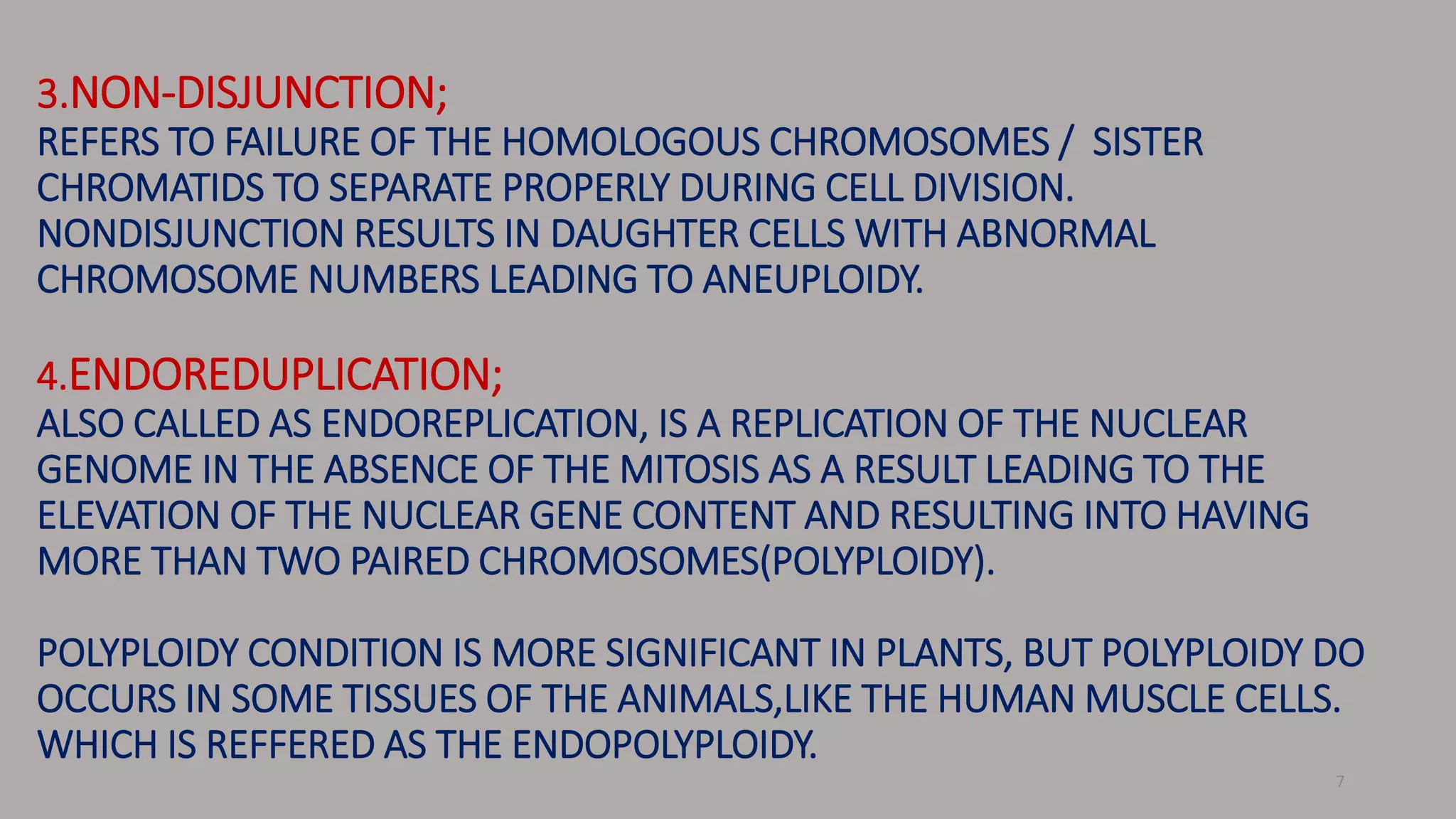 3.NON-DISJUNCTION;
REFERS TO FAILURE OF THE HOMOLOGOUS CHROMOSOMES / SISTER CHROMATIDS TO SEPARATE PROPERLY DURING CELL DIVISION. NONDISJUNCTION RESULTS IN DAUGHTER CELLS WITH ABNORMAL CHROMOSOME NUMBERS LEADING TO ANEUPLOIDY.

4.ENDOREDUPLICATION;
ALSO CALLED AS ENDOREPLICATION, IS A REPLICATION OF THE NUCLEAR GENOME IN THE ABSENCE OF THE MITOSIS AS A RESULT LEADING TO THE ELEVATION OF THE NUCLEAR GENE CONTENT AND RESULTING INTO HAVING MORE THAN TWO PAIRED CHROMOSOMES(POLYPLOIDY).

POLYPLOIDY CONDITION IS MORE SIGNIFICANT IN PLANTS, BUT POLYPLOIDY DO OCCURS IN SOME TISSUES OF THE ANIMALS,LIKE THE HUMAN MUSCLE CELLS. WHICH IS REFFERED AS THE ENDOPOLYPLOIDY.

7